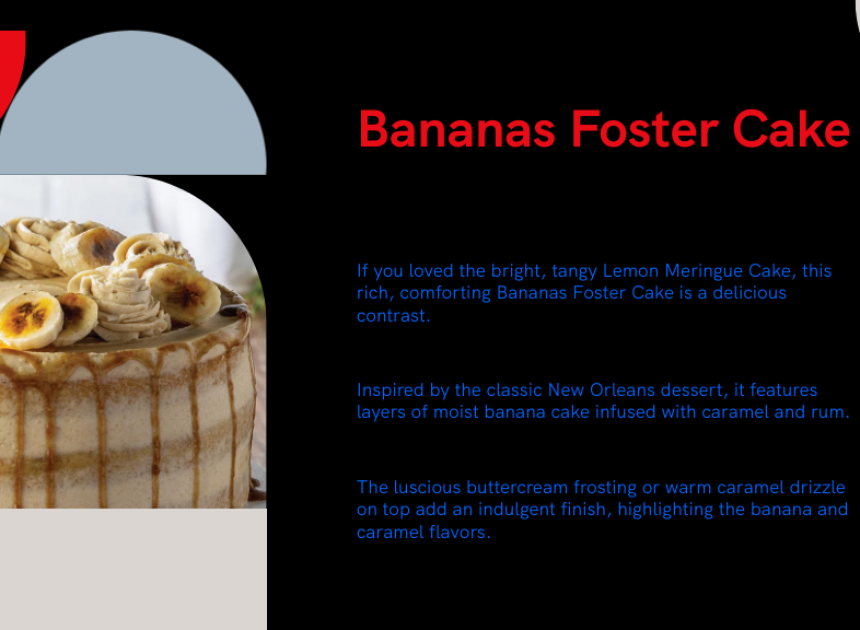 Bananas Foster Cake

If you loved the bright, tangy Lemon Meringue Cake, this rich, comforting Bananas Foster Cake is a delicious contrast.

Inspired by the classic New Orleans dessert, it features layers of moist banana cake infused with caramel and rum.

The luscious buttercream frosting or warm caramel drizzle on top add an indulgent finish, highlighting the banana and caramel flavors.